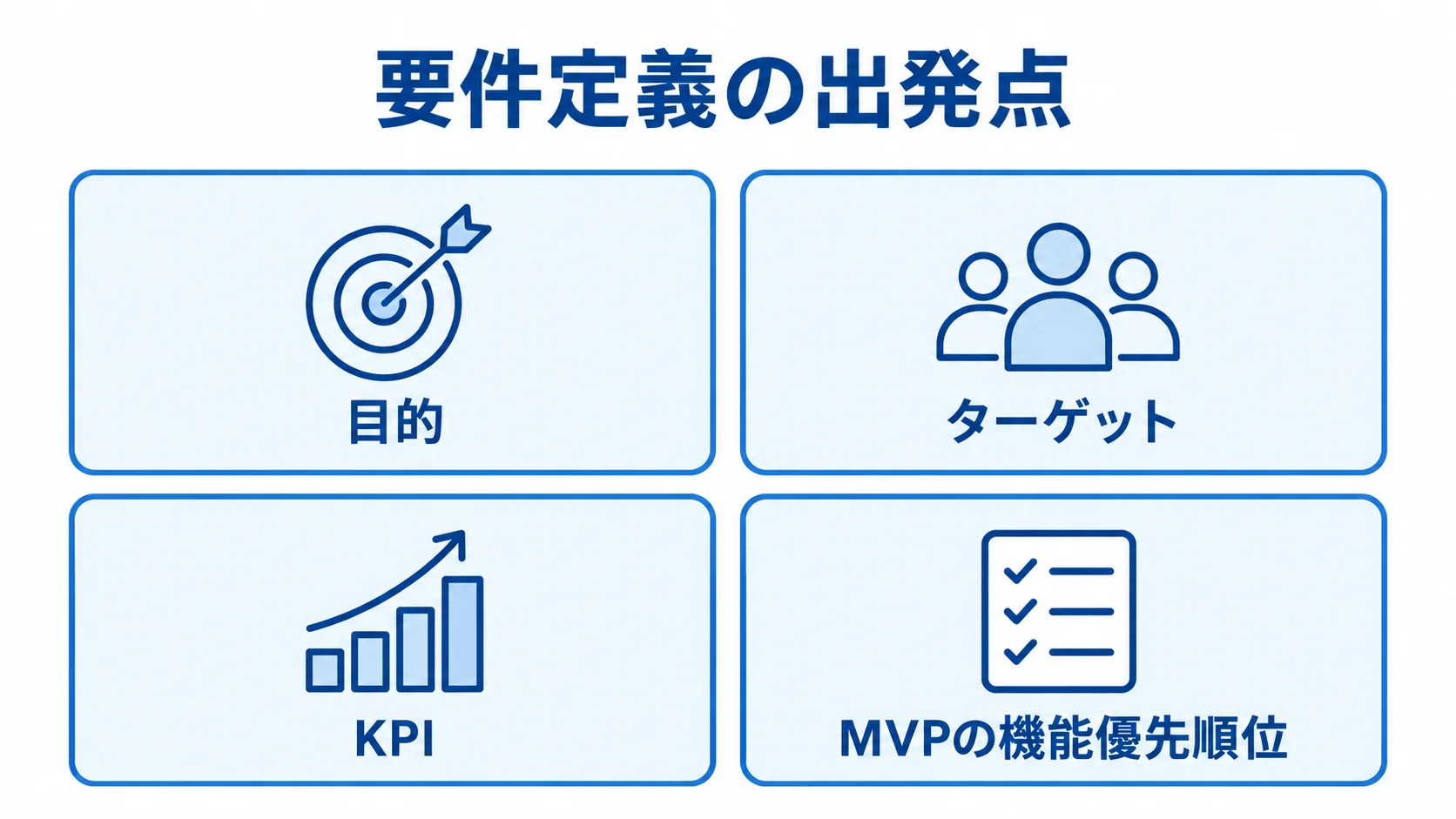 要件定義の出発点

目的

ターゲット

KPI

MVPの機能優先順位